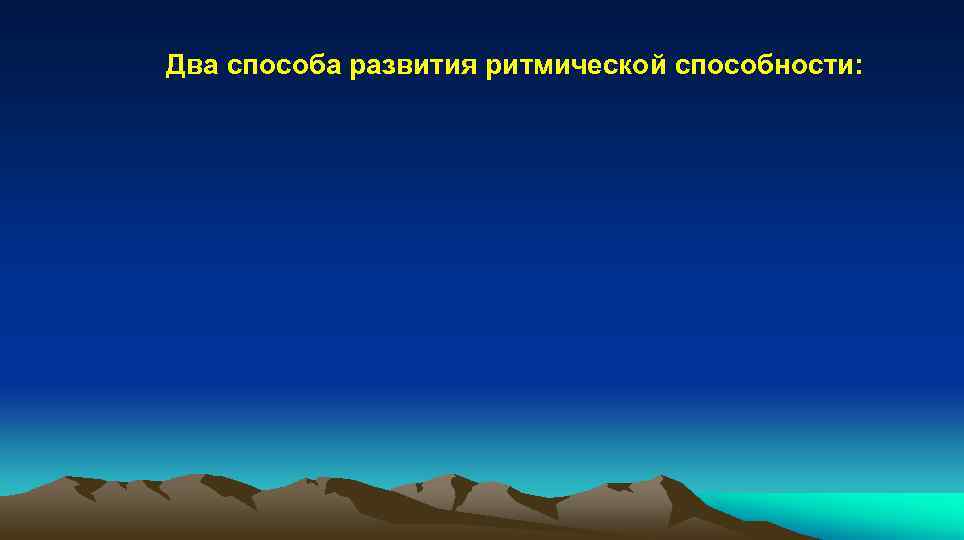 Два способа развития ритмической способности: